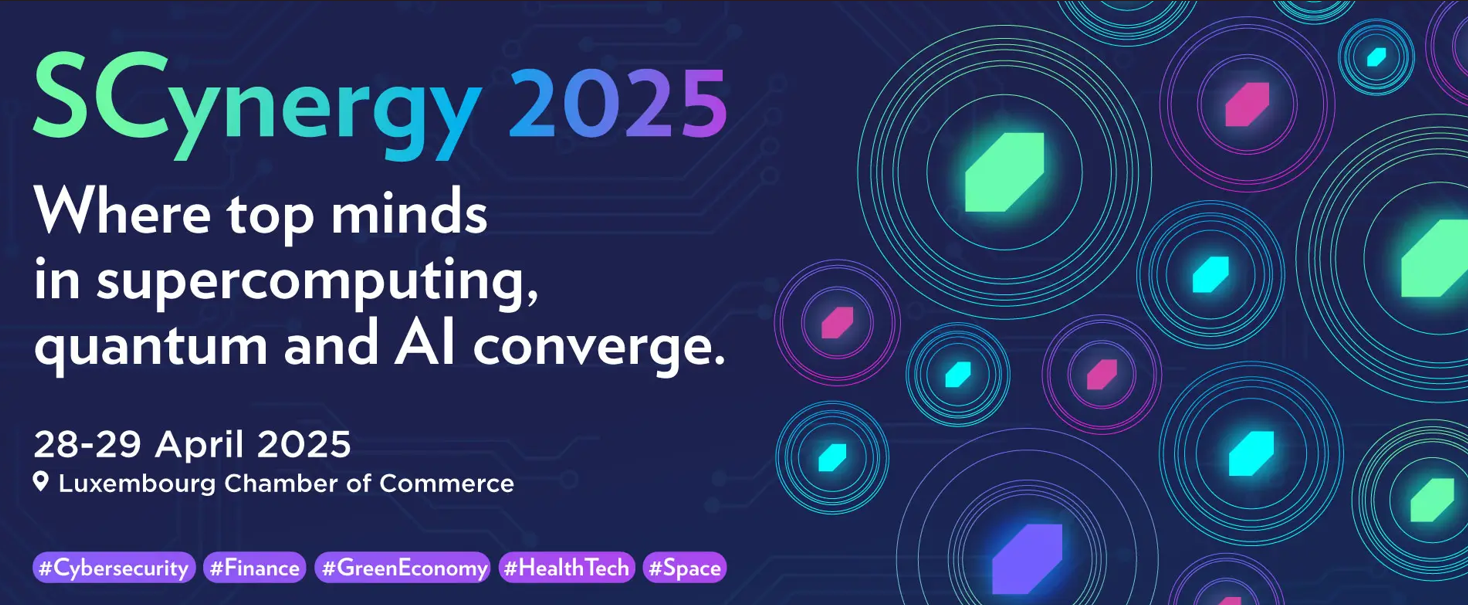 SCynergy 2025

Where top minds in supercomputing, quantum and AI converge.

28-29 April 2025
Luxembourg Chamber of Commerce

#Cybersecurity #Finance #GreenEconomy #HealthTech #Space